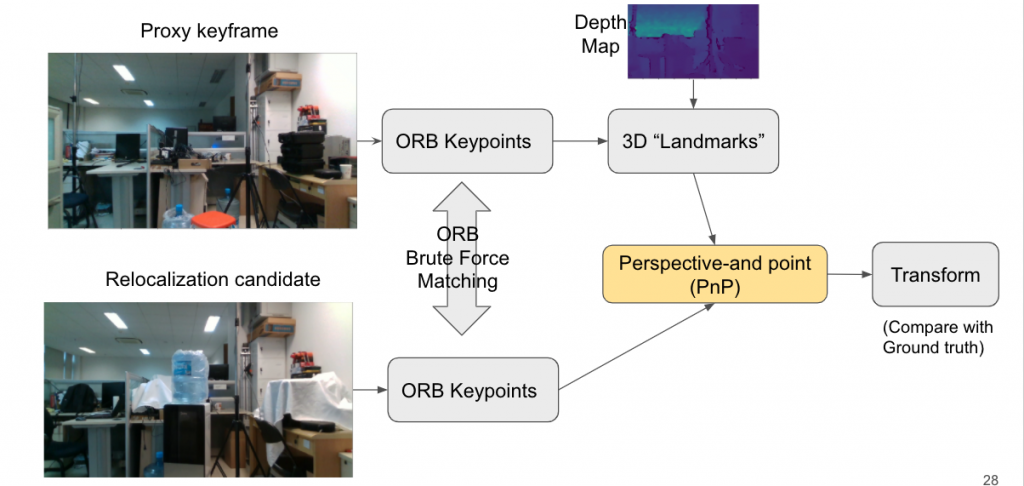 Proxy keyframe

Depth Map

ORB Keypoints

3D “Landmarks”

ORB Brute Force Matching

Relocalization candidate

Perspective-and point (PnP)

Transform

(Compare with Ground truth)

ORB Keypoints

28